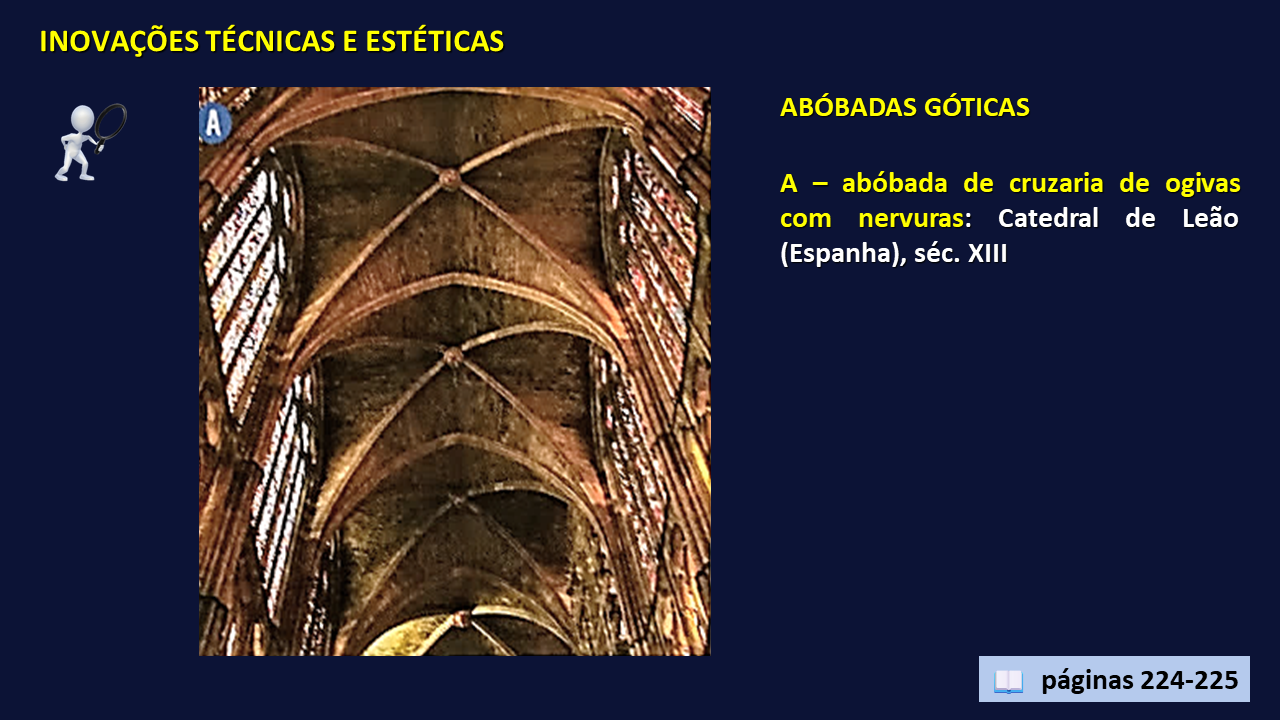 INOVAÇÕES TÉCNICAS E ESTÉTICAS

A

ABÓBADAS GÓTICAS

A – abóbada de cruzaria de ogivas com nervuras: Catedral de Leão (Espanha), séc. XIII

páginas 224-225